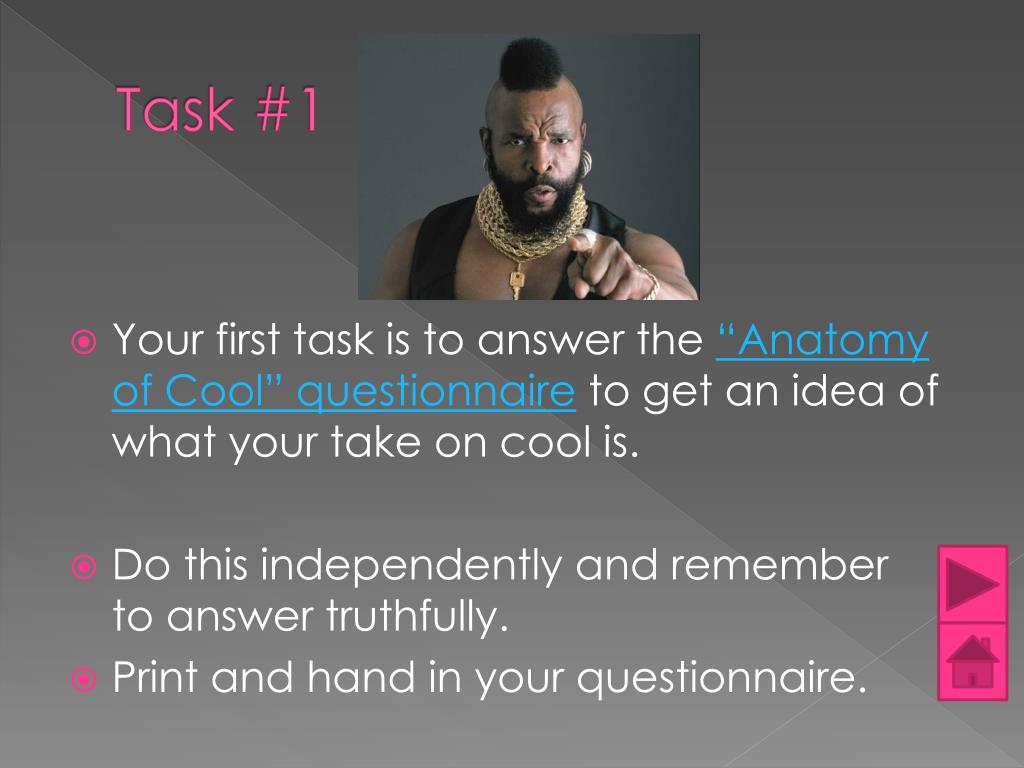 Task #1

Your first task is to answer the “Anatomy of Cool” questionnaire to get an idea of what your take on cool is.

Do this independently and remember to answer truthfully.

Print and hand in your questionnaire.